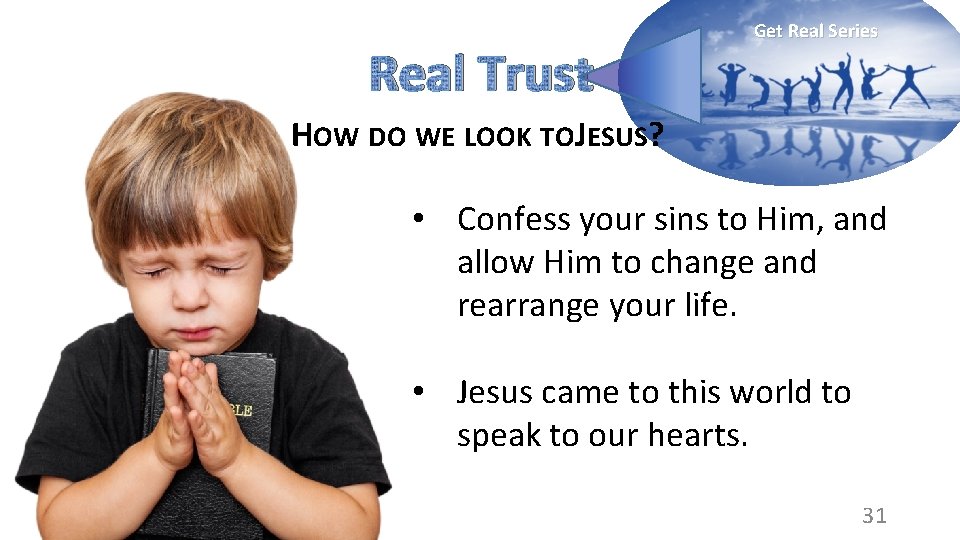 Get Real Series

Real Trust

HOW DO WE LOOK TOJESUS?

• Confess your sins to Him, and allow Him to change and rearrange your life.

• Jesus came to this world to speak to our hearts.

BLE

31